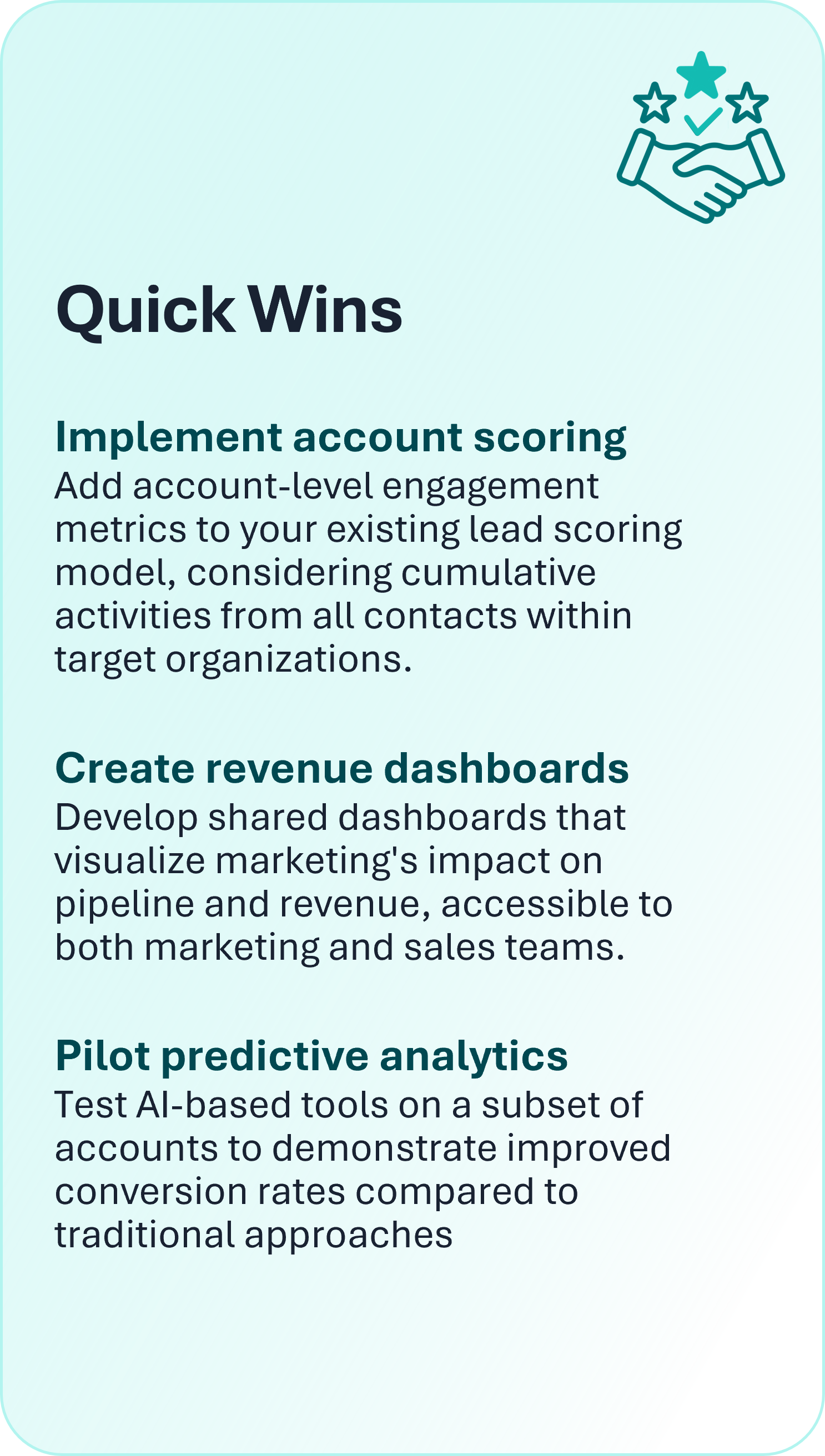 Quick Wins

Implement account scoring
Add account-level engagement metrics to your existing lead scoring model, considering cumulative activities from all contacts within target organizations.

Create revenue dashboards
Develop shared dashboards that visualize marketing's impact on pipeline and revenue, accessible to both marketing and sales teams.

Pilot predictive analytics
Test AI-based tools on a subset of accounts to demonstrate improved conversion rates compared to traditional approaches